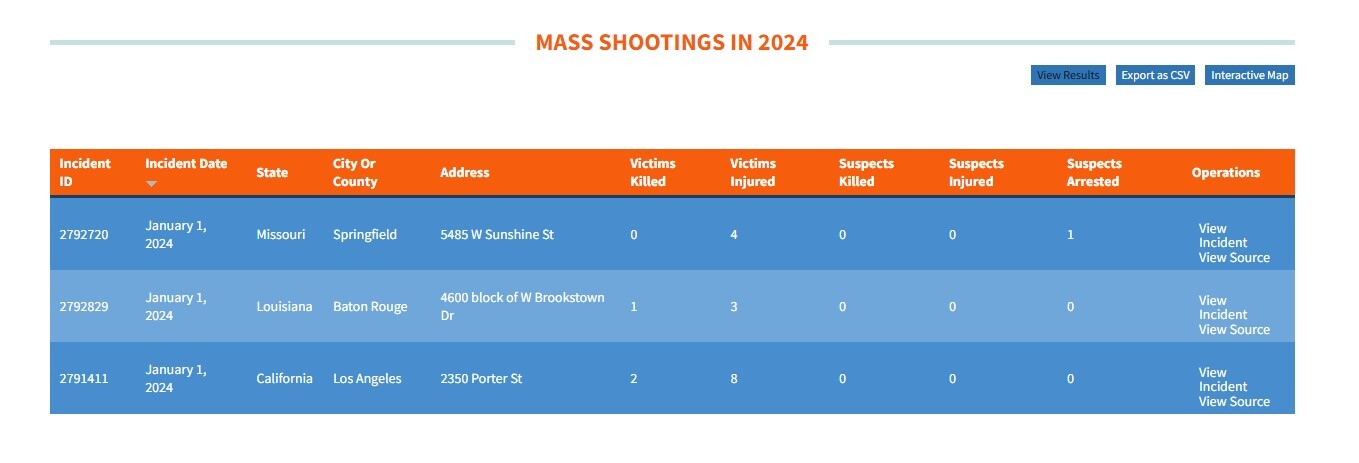 MASS SHOOTINGS IN 2024

View Results Export as CSV Interactive Map

| Incident ID | Incident Date | State | City Or County | Address | Victims Killed | Victims Injured | Suspects Killed | Suspects Injured | Suspects Arrested | Operations |
|---|---|---|---|---|---|---|---|---|---|---|
| 2792720 | January 1, 2024 | Missouri | Springfield | 5485 W Sunshine St | 0 | 4 | 0 | 0 | 1 | View Incident View Source |
| 2792829 | January 1, 2024 | Louisiana | Baton Rouge | 4600 block of W Brookstown Dr | 1 | 3 | 0 | 0 | 0 | View Incident View Source |
| 2791411 | January 1, 2024 | California | Los Angeles | 2350 Porter St | 2 | 8 | 0 | 0 | 0 | View Incident View Source |